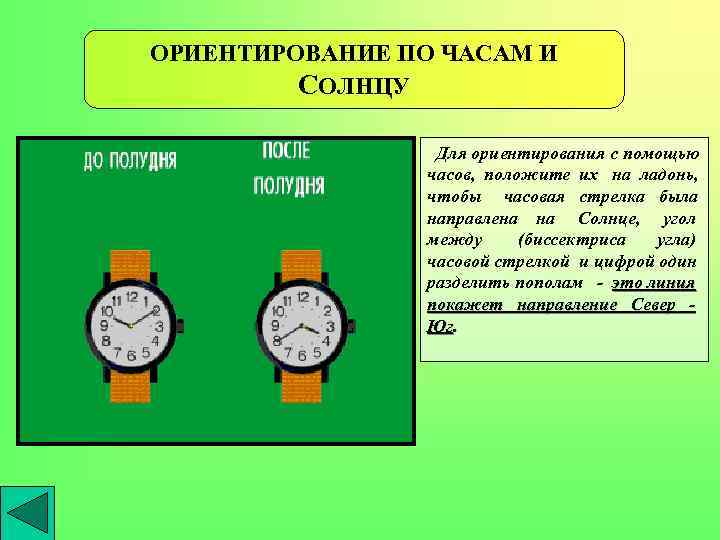 ОРИЕНТИРОВАНИЕ ПО ЧАСАМ И СОЛНЦУ

ДО ПОЛУДНЯ

ПОСЛЕ ПОЛУДНЯ

12 1 2 3 4 5 6 7 8 9 10 11

12 1 2 3 4 5 6 7 8 9 10 11

Для ориентирования с помощью часов, положите их на ладонь, чтобы часовая стрелка была направлена на Солнце, угол между (биссектриса угла) часовой стрелкой и цифрой один разделить пополам - это линия покажет направление Север - Юг.